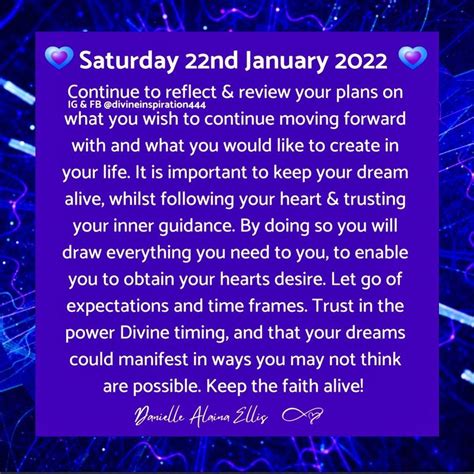 Saturday 22nd January 2022

Continue to reflect & review your plans on
IG & FB @divineinspiration444
what you wish to continue moving forward with and what you would like to create in your life. It is important to keep your dream alive, whilst following your heart & trusting your inner guidance. By doing so you will draw everything you need to you, to enable you to obtain your hearts desire. Let go of expectations and time frames. Trust in the power Divine timing, and that your dreams could manifest in ways you may not think are possible. Keep the faith alive!

Danielle Alaina Ellis